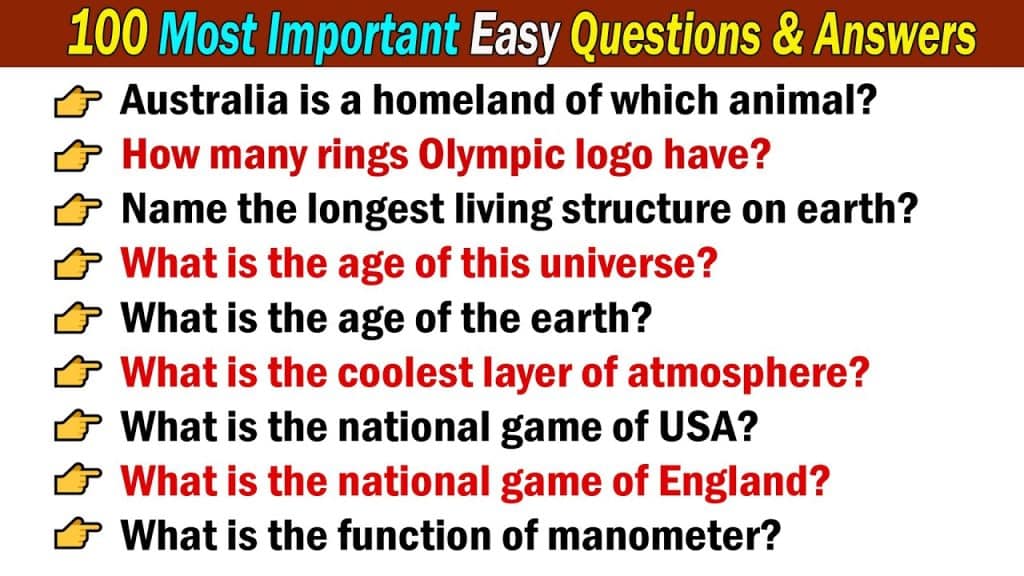 100 Most Important Easy Questions & Answers

Australia is a homeland of which animal?
How many rings Olympic logo have?
Name the longest living structure on earth?
What is the age of this universe?
What is the age of the earth?
What is the coolest layer of atmosphere?
What is the national game of USA?
What is the national game of England?
What is the function of manometer?